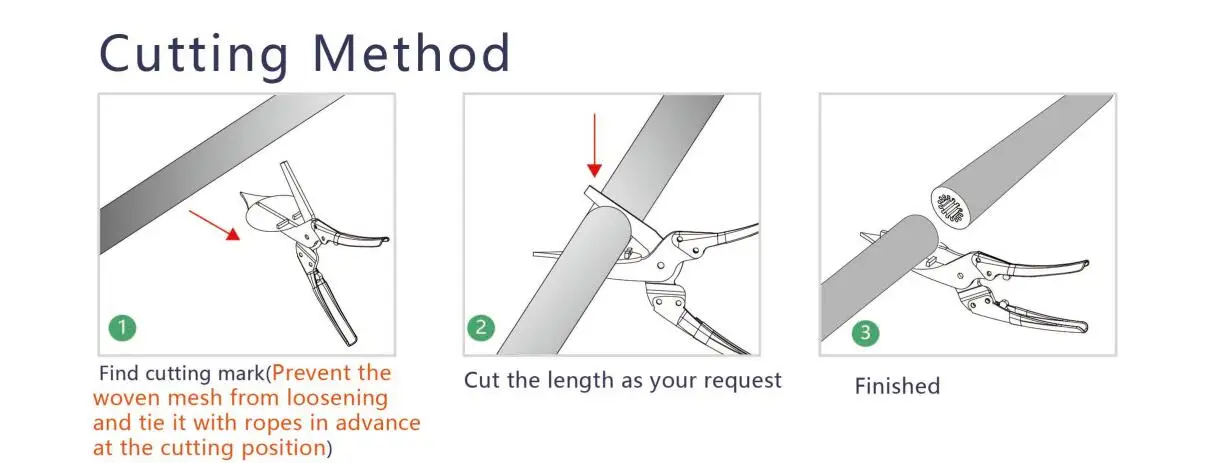 Cutting Method

1

Find cutting mark(Prevent the woven mesh from loosening and tie it with ropes in advance at the cutting position)

2

Cut the length as your request

3

Finished